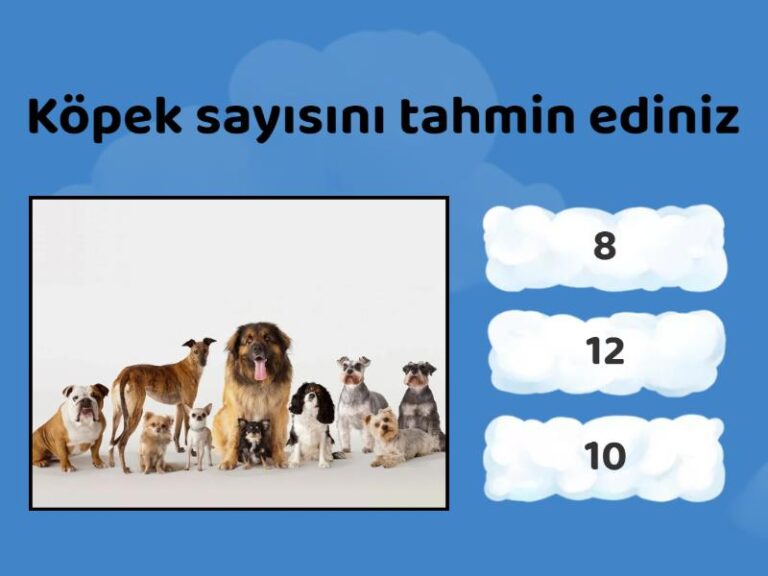 Köpek sayısını tahmin ediniz

8

12

10